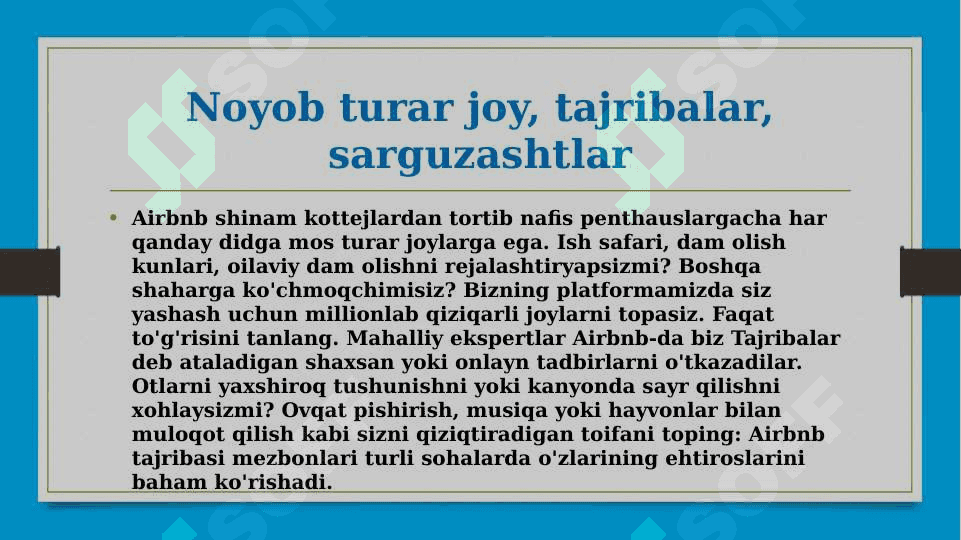 Noyob turar joy, tajribalar, sarguzashtlar

• Airbnb shinam kottejlardan tortib nafis penthauslargacha har qanday didga mos turar joylarga ega. Ish safari, dam olish kunlari, oilaviy dam olishni rejalashtiryapsizmi? Boshqa shaharga ko'chmoqchimisiz? Bizning platformamizda siz yashash uchun millionlab qiziqarli joylarni topasiz. Faqat to'g'risini tanlang. Mahalliy ekspertlar Airbnb-da biz Tajribalar deb ataladigan shaxsan yoki onlayn tadbirlarni o'tkazadilar. Otlarni yaxshiroq tushunishni yoki kanyonda sayr qilishni xohlaysizmi? Ovqat pishirish, musiqa yoki hayvonlar bilan muloqot qilish kabi sizni qiziqtiradigan toifani toping: Airbnb tajribasi mezbonlari turli sohalarda o'zlarining ehtiroslarini baham ko'rishadi.